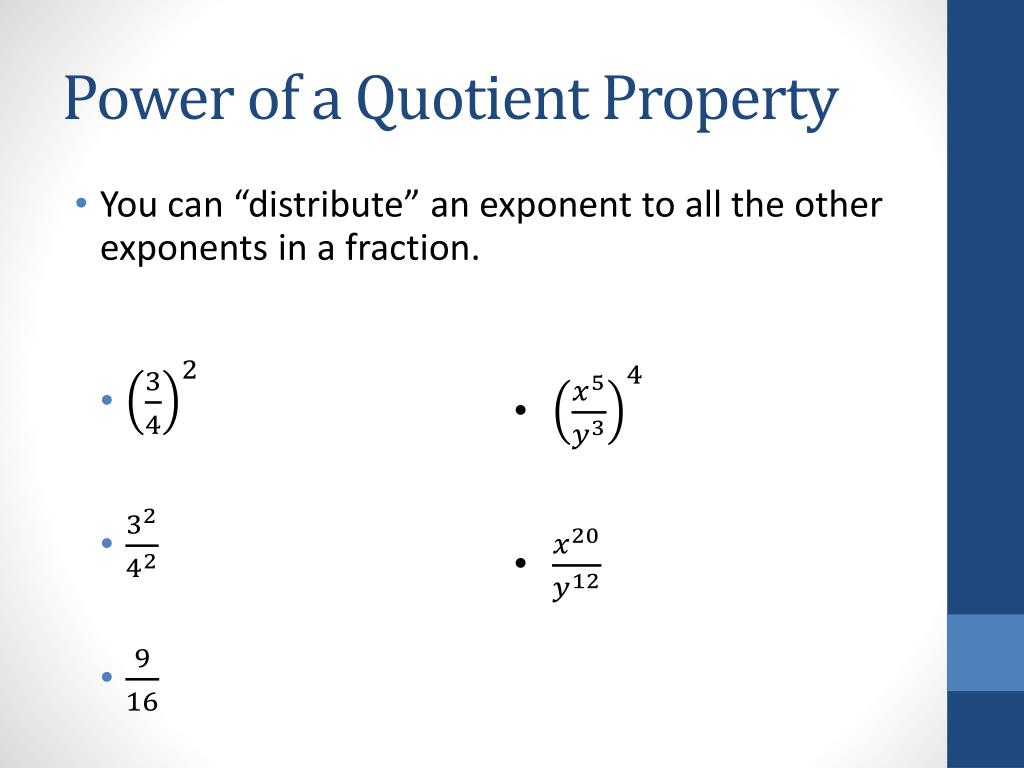 Power of a Quotient Property

• You can “distribute” an exponent to all the other exponents in a fraction.

• $\left(\frac{3}{4}\right)^2$

• $\frac{3^2}{4^2}$

• $\frac{9}{16}$

• $\left(\frac{x^5}{y^3}\right)^4$

• $\frac{x^{20}}{y^{12}}$